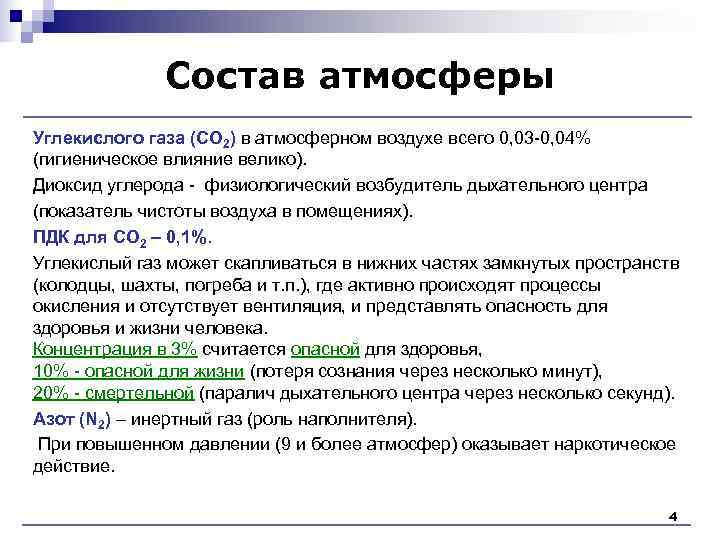 Состав атмосферы

Углекислого газа ($CO_2$) в атмосферном воздухе всего 0,03-0,04% (гигиеническое влияние велико).

Диоксид углерода - физиологический возбудитель дыхательного центра

(показатель чистоты воздуха в помещениях).

ПДК для $CO_2$ – 0,1%.

Углекислый газ может скапливаться в нижних частях замкнутых пространств (колодцы, шахты, погреба и т.п.), где активно происходят процессы окисления и отсутствует вентиляция, и представлять опасность для здоровья и жизни человека.
Концентрация в 3% считается опасной для здоровья,
10% - опасной для жизни (потеря сознания через несколько минут),
20% - смертельной (паралич дыхательного центра через несколько секунд).

Азот ($N_2$) – инертный газ (роль наполнителя).

При повышенном давлении (9 и более атмосфер) оказывает наркотическое действие.

4